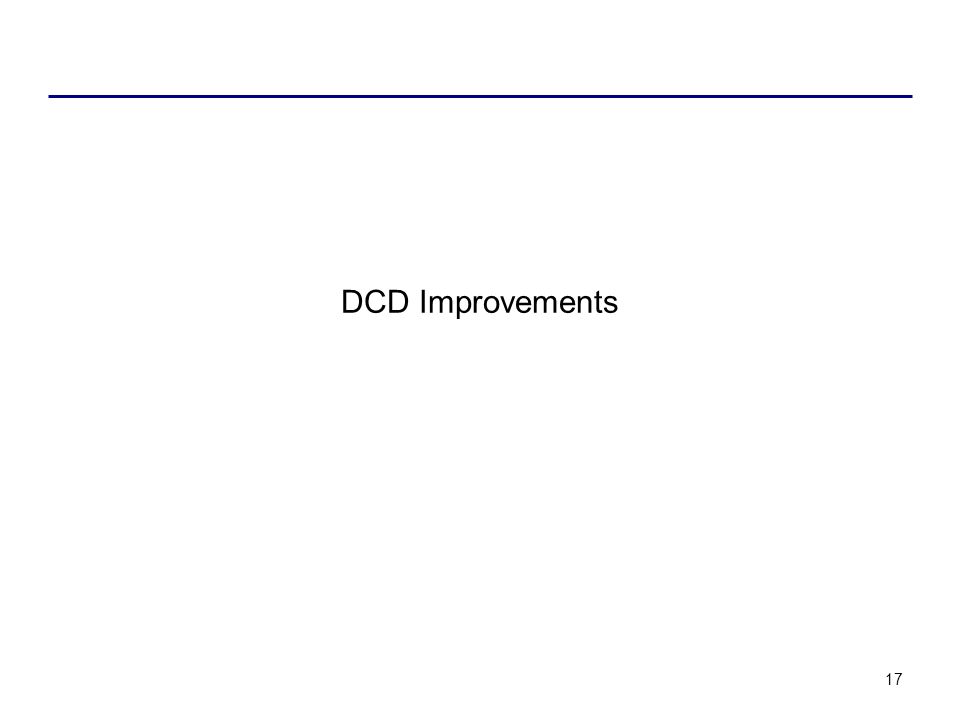 DCD Improvements

17